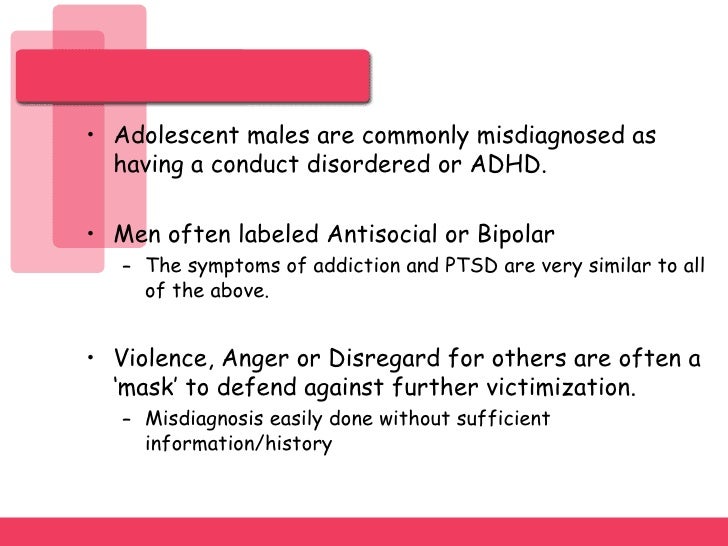 • Adolescent males are commonly misdiagnosed as having a conduct disordered or ADHD.

• Men often labeled Antisocial or Bipolar
– The symptoms of addiction and PTSD are very similar to all of the above.

• Violence, Anger or Disregard for others are often a ‘mask’ to defend against further victimization.
– Misdiagnosis easily done without sufficient information/history